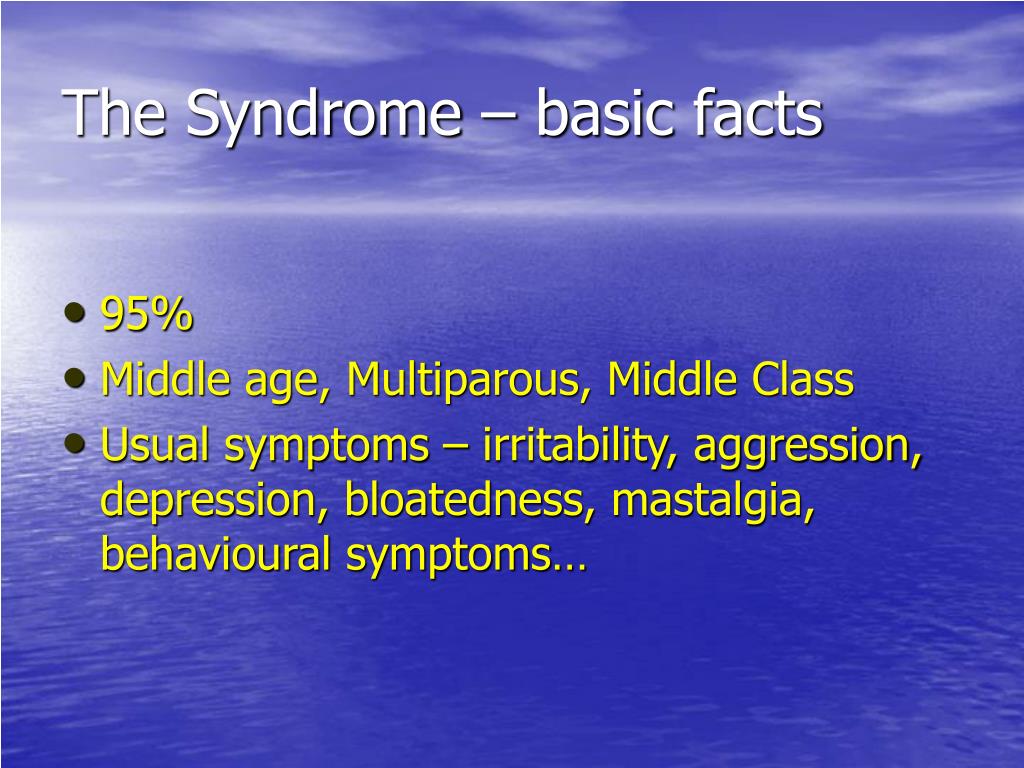 The Syndrome – basic facts

• 95%
• Middle age, Multiparous, Middle Class
• Usual symptoms – irritability, aggression, depression, bloatedness, mastalgia, behavioural symptoms…